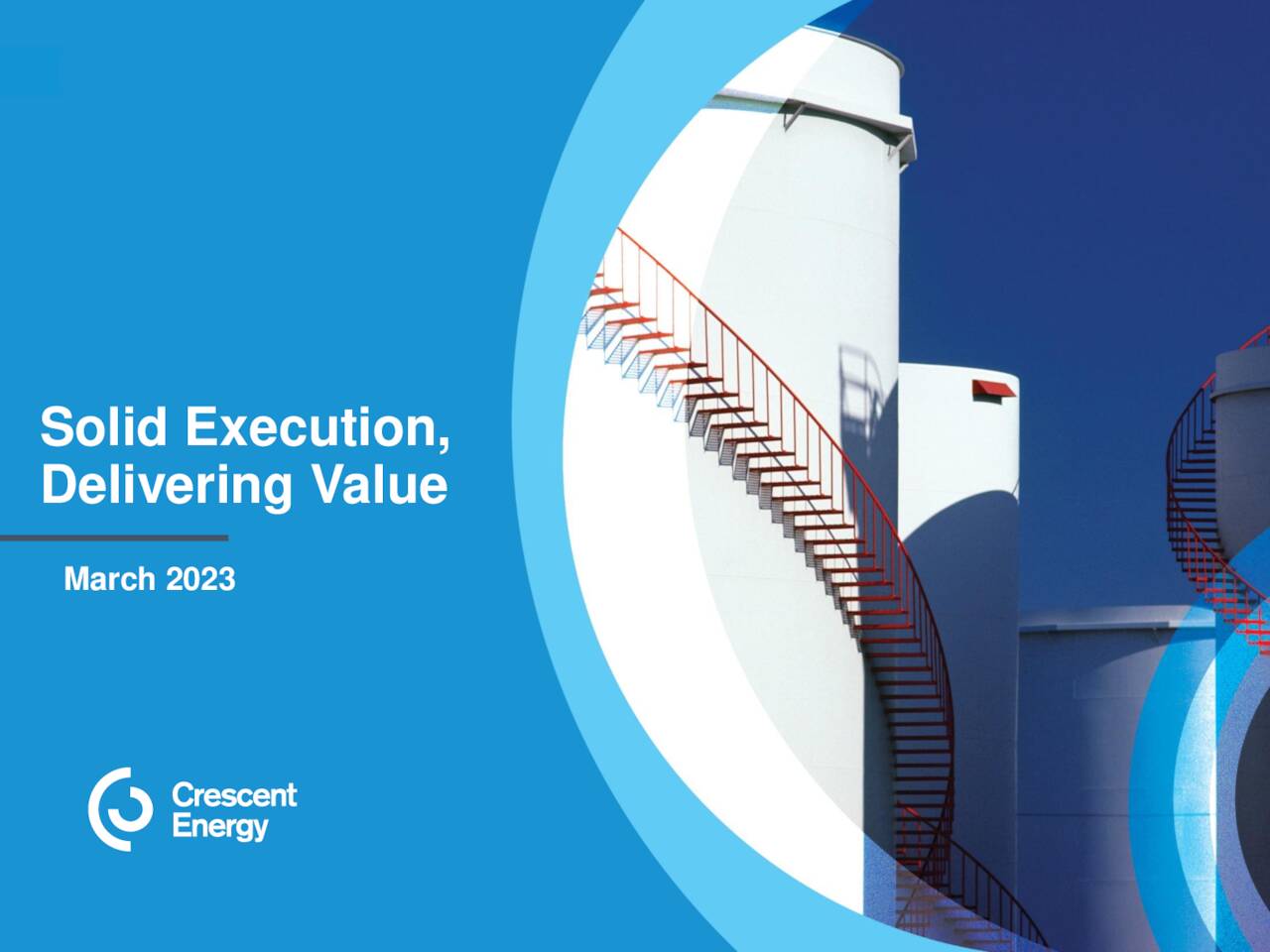 Solid Execution, Delivering Value

March 2023

Crescent Energy